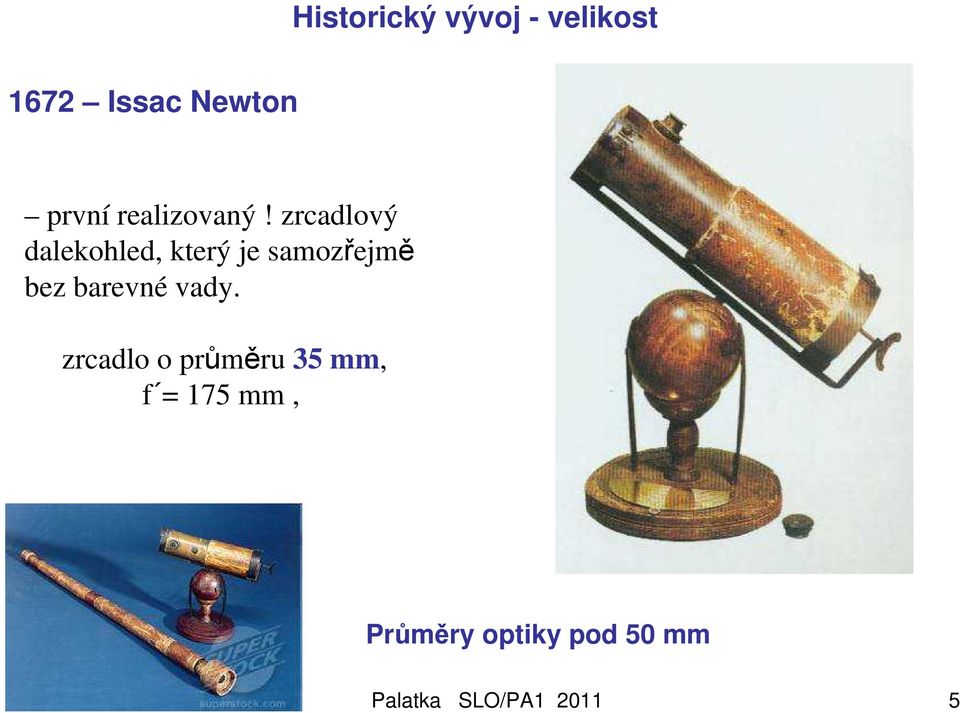 Historický vývoj - velikost

1672 – Issac Newton

– první realizovaný ! zrcadlový dalekohled, který je samozřejmě bez barevné vady.

zrcadlo o průměru 35 mm,
f´= 175 mm ,

SUPER STOCK
superstock.com

Průměry optiky pod 50 mm

Palatka SLO/PA1 2011

5